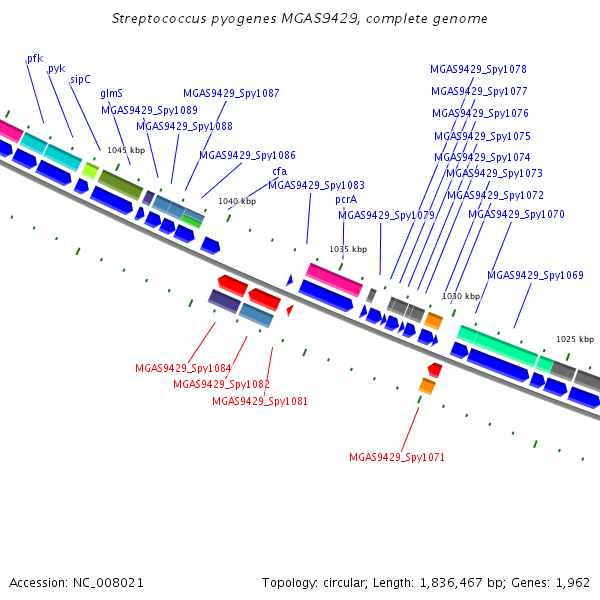 Streptococcus pyogenes MGAS9429, complete genome

pfk
pyk
sipC
glmS
MGAS9429_Spy1089
MGAS9429_Spy1088
MGAS9429_Spy1087
MGAS9429_Spy1086
cfa
MGAS9429_Spy1083
pcrA
MGAS9429_Spy1079
MGAS9429_Spy1078
MGAS9429_Spy1077
MGAS9429_Spy1076
MGAS9429_Spy1075
MGAS9429_Spy1074
MGAS9429_Spy1073
MGAS9429_Spy1072
MGAS9429_Spy1070
MGAS9429_Spy1069

1045 kbp
1040 kbp
1035 kbp
1030 kbp
1025 kbp

MGAS9429_Spy1084
MGAS9429_Spy1082
MGAS9429_Spy1081
MGAS9429_Spy1071

Accession: NC_008021
Topology: circular; Length: 1,836,467 bp; Genes: 1,962